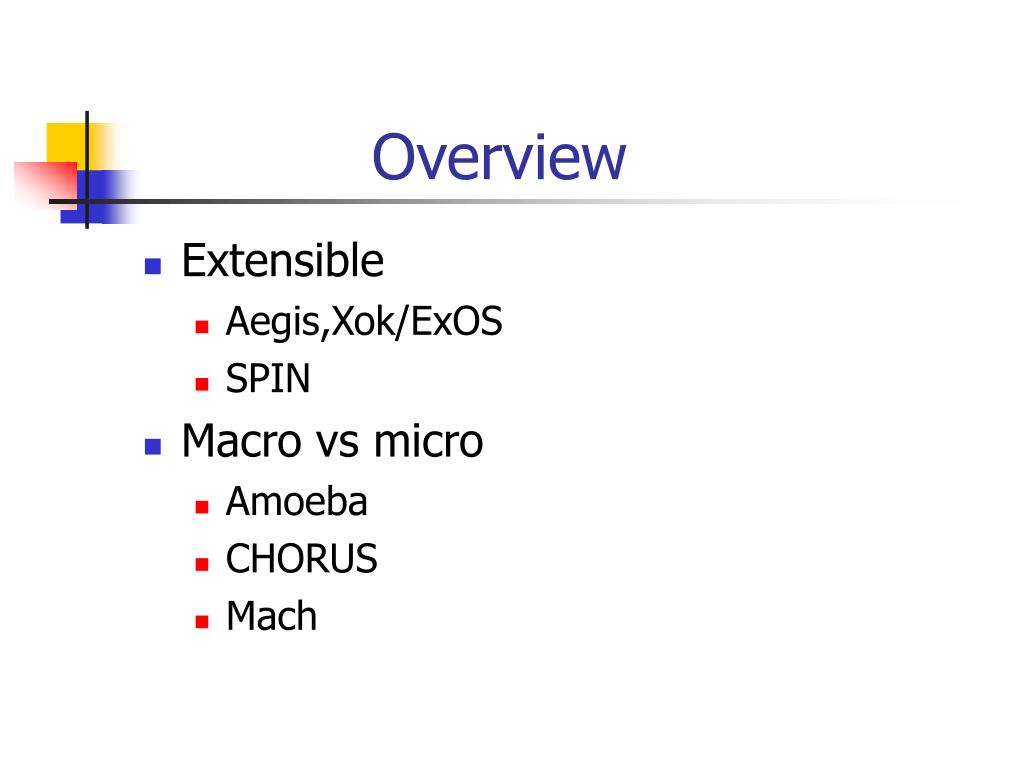 Overview

- Extensible
  - Aegis,Xok/ExOS
  - SPIN
- Macro vs micro
  - Amoeba
  - CHORUS
  - Mach